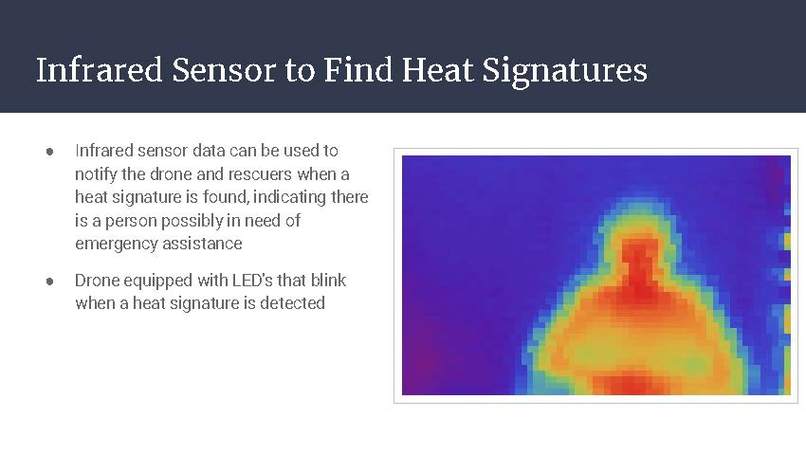 Infrared Sensor to Find Heat Signatures

● Infrared sensor data can be used to notify the drone and rescuers when a heat signature is found, indicating there is a person possibly in need of emergency assistance

● Drone equipped with LED's that blink when a heat signature is detected